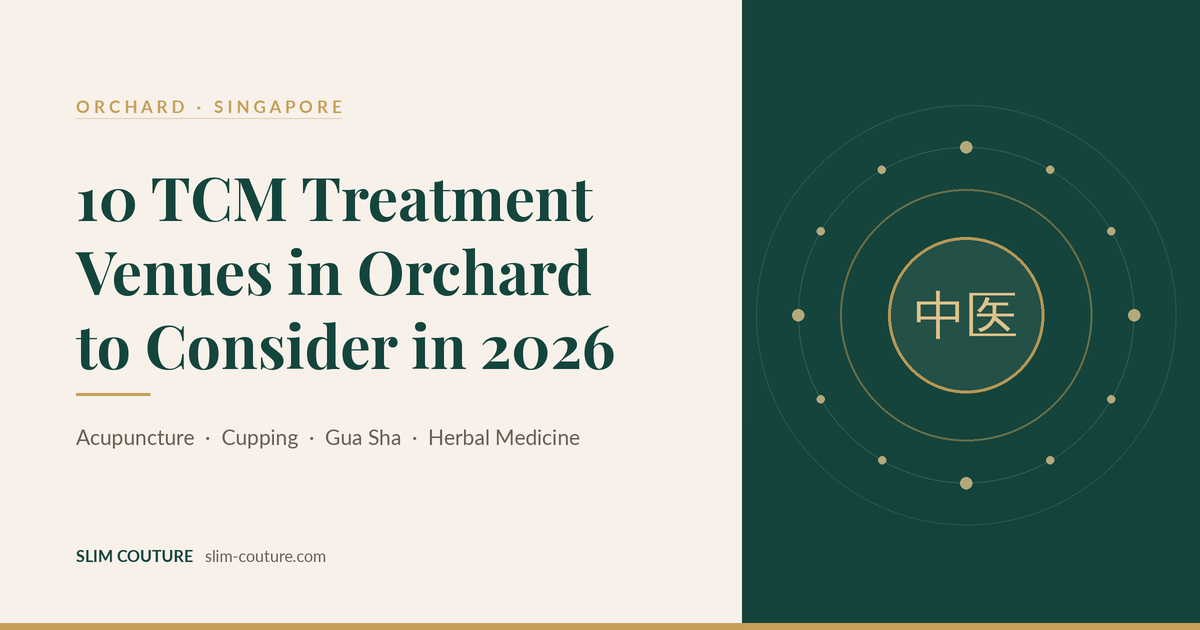 ORCHARD · SINGAPORE

10 TCM Treatment Venues in Orchard to Consider in 2026

Acupuncture · Cupping · Gua Sha · Herbal Medicine

SLIM COUTURE slim-couture.com

中医